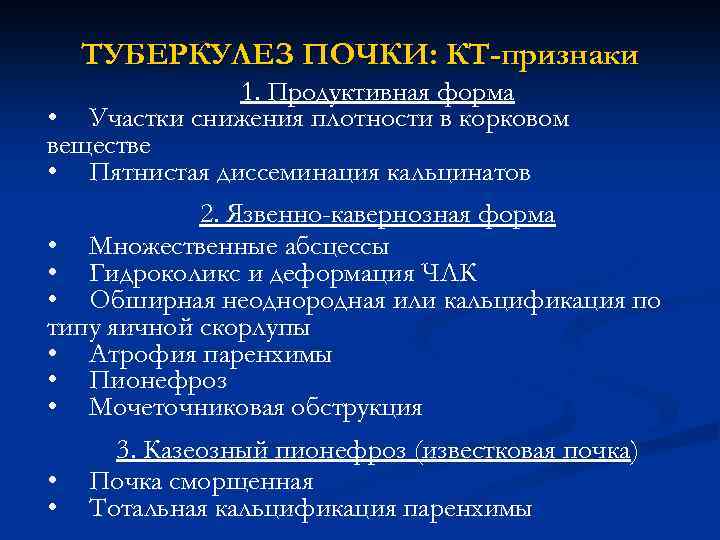 ТУБЕРКУЛЕЗ ПОЧКИ: КТ-признаки

1. Продуктивная форма

• Участки снижения плотности в корковом веществе
• Пятнистая диссеминация кальцинатов

2. Язвенно-кавернозная форма

• Множественные абсцессы
• Гидроколикс и деформация ЧЛК
• Обширная неоднородная или кальцификация по типу яичной скорлупы
• Атрофия паренхимы
• Пионефроз
• Мочеточниковая обструкция

3. Казеозный пионефроз (известковая почка)

• Почка сморщенная
• Тотальная кальцификация паренхимы